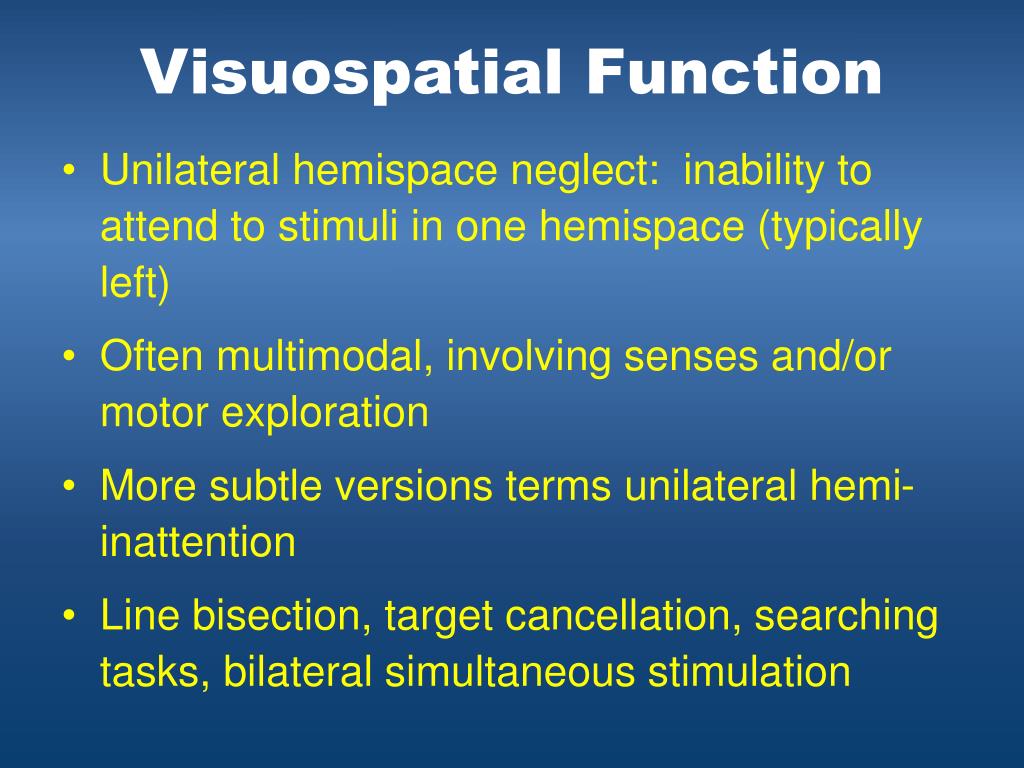 Visuospatial Function

• Unilateral hemispace neglect: inability to attend to stimuli in one hemispace (typically left)
• Often multimodal, involving senses and/or motor exploration
• More subtle versions terms unilateral hemi-inattention
• Line bisection, target cancellation, searching tasks, bilateral simultaneous stimulation